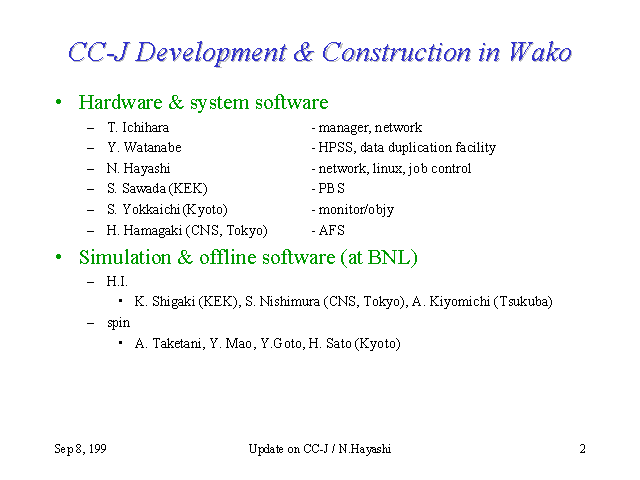 CC-J Development & Construction in Wako

• Hardware & system software
– T. Ichihara - manager, network
– Y. Watanabe - HPSS, data duplication facility
– N. Hayashi - network, linux, job control
– S. Sawada (KEK) - PBS
– S. Yokkaichi (Kyoto) - monitor/objy
– H. Hamagaki (CNS, Tokyo) - AFS

• Simulation & offline software (at BNL)
– H.I.
▪ K. Shigaki (KEK), S. Nishimura (CNS, Tokyo), A. Kiyomichi (Tsukuba)
– spin
▪ A. Taketani, Y. Mao, Y.Goto, H. Sato (Kyoto)

Sep 8, 199 Update on CC-J / N.Hayashi 2